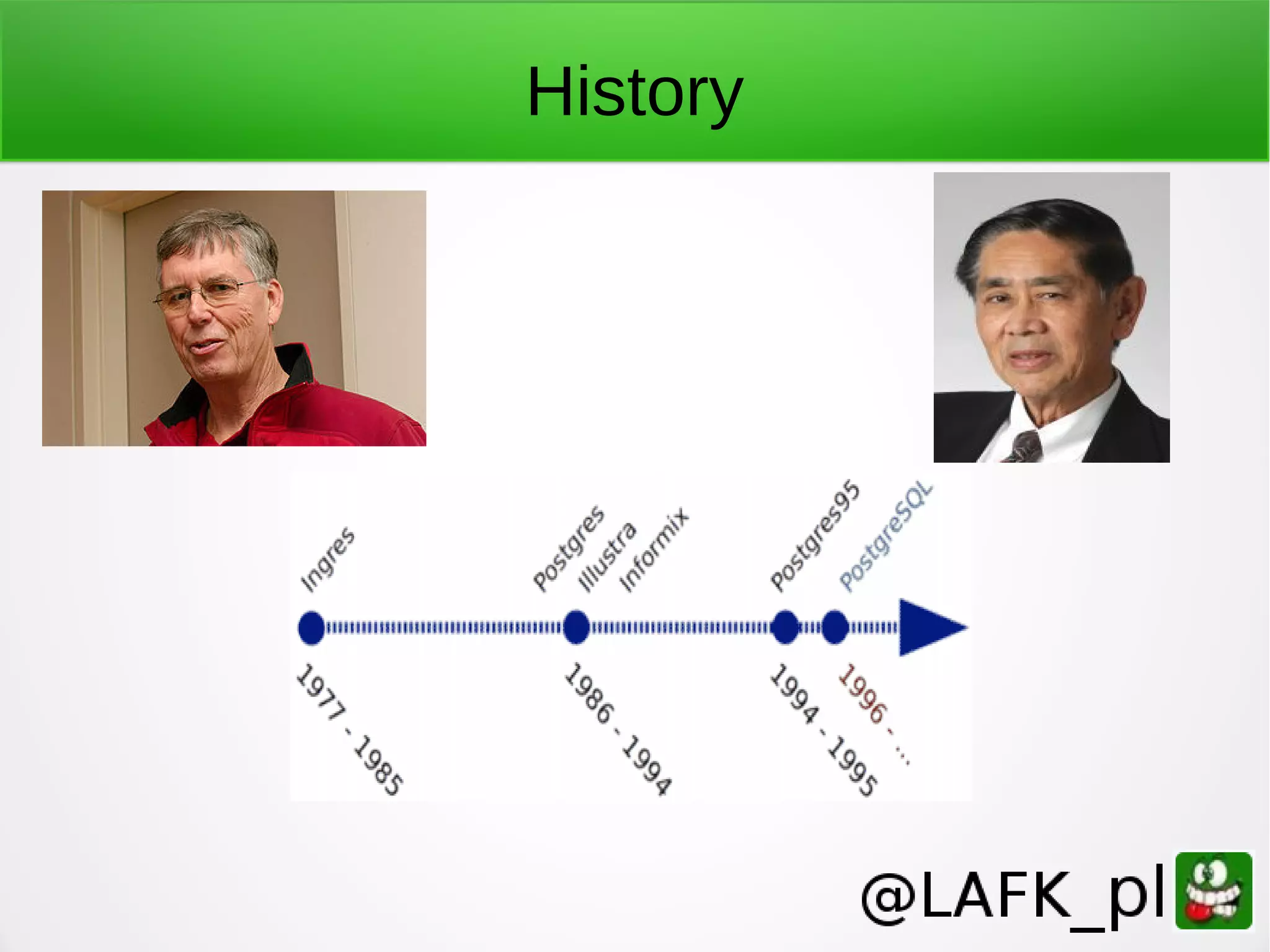 History

Ingres
Postgres
Illustra
Informix
Postgres95
PostgreSQL

1977 - 1985
1986 - 1994
1994 - 1995
1996 - ...

@LAFK_pl